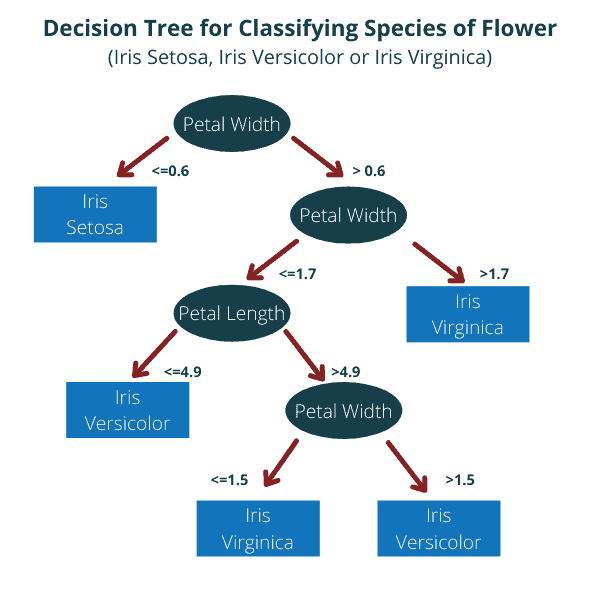 Decision Tree for Classifying Species of Flower
(Iris Setosa, Iris Versicolor or Iris Virginica)

Petal Width

<=0.6

> 0.6

Iris Setosa

Petal Width

<=1.7

>1.7

Petal Length

Iris Virginica

<=4.9

>4.9

Iris Versicolor

Petal Width

<=1.5

>1.5

Iris Virginica

Iris Versicolor